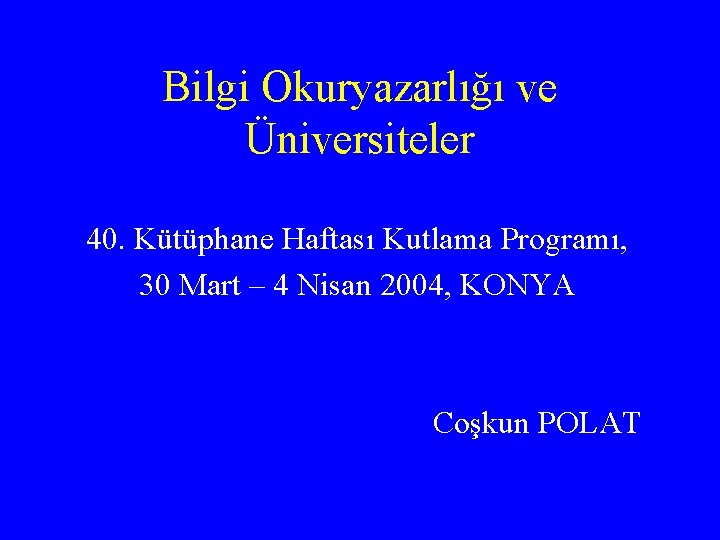 Bilgi Okuryazarlığı ve Üniversiteler

40. Kütüphane Haftası Kutlama Programı, 30 Mart – 4 Nisan 2004, KONYA

Coşkun POLAT